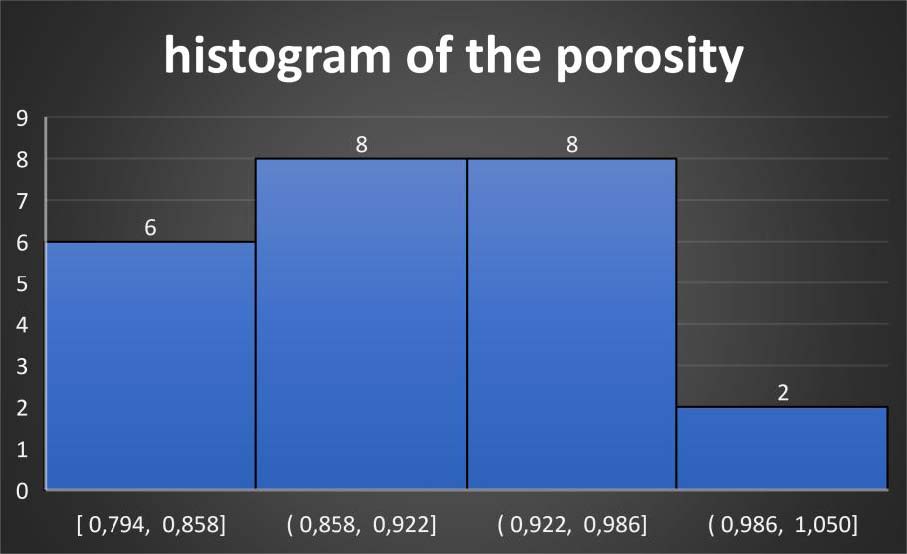 histogram of the porosity

9
8
7
6
5
4
3
2
1
0

6
8
8
2

[ 0,794, 0,858]
( 0,858, 0,922]
( 0,922, 0,986]
( 0,986, 1,050]